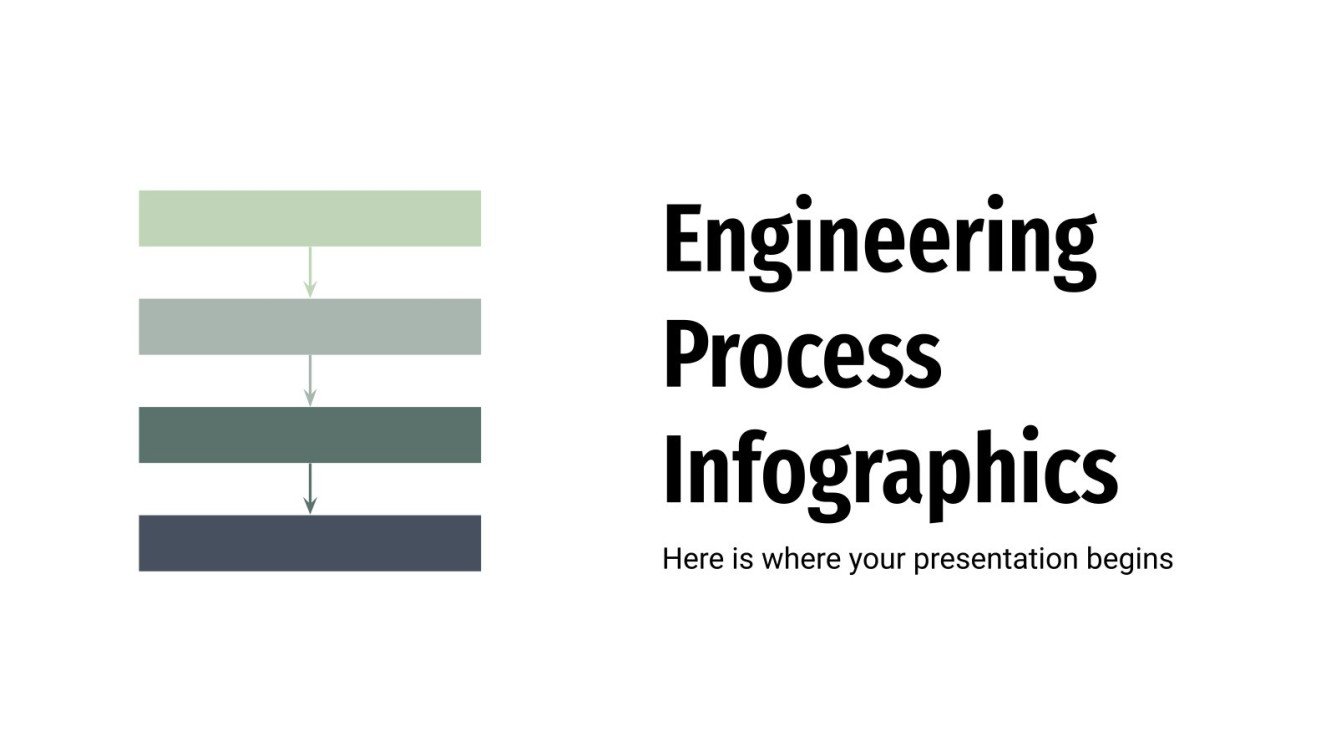 Engineering Process Infographics

Here is where your presentation begins